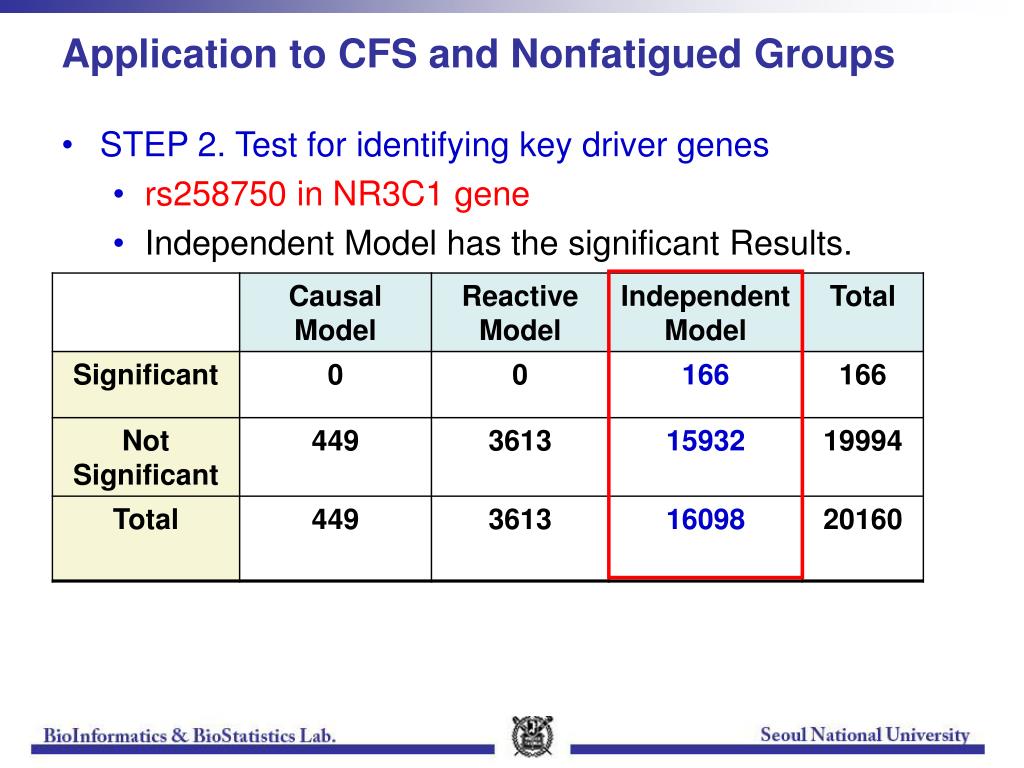 Application to CFS and Nonfatigued Groups

• STEP 2. Test for identifying key driver genes
  • rs258750 in NR3C1 gene
  • Independent Model has the significant Results.

| | Causal Model | Reactive Model | Independent Model | Total |
|---|---|---|---|---|
| Significant | 0 | 0 | 166 | 166 |
| Not Significant | 449 | 3613 | 15932 | 19994 |
| Total | 449 | 3613 | 16098 | 20160 |

BioInformatics & BioStatistics Lab.

Seoul National University